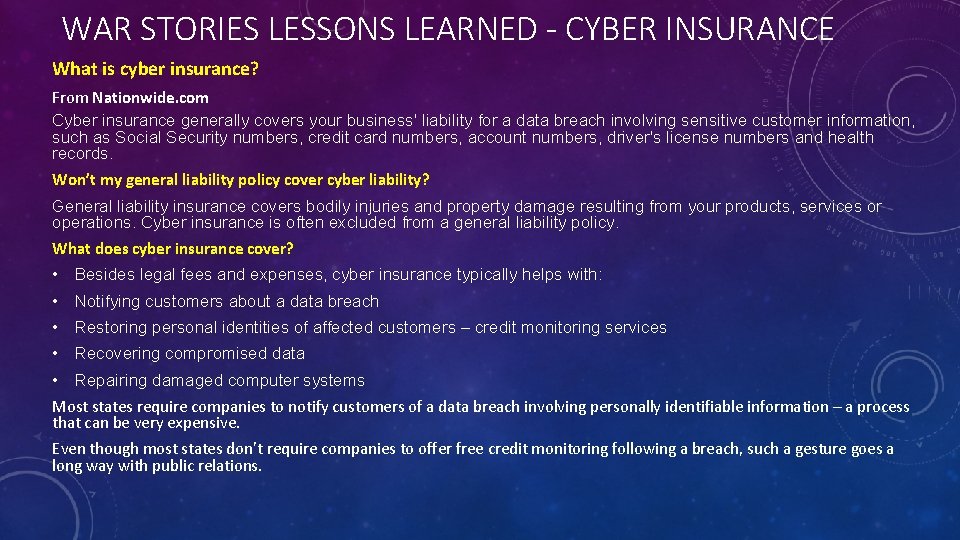 WAR STORIES LESSONS LEARNED - CYBER INSURANCE

What is cyber insurance?

From Nationwide.com

Cyber insurance generally covers your business' liability for a data breach involving sensitive customer information, such as Social Security numbers, credit card numbers, account numbers, driver's license numbers and health records.

Won't my general liability policy cover cyber liability?

General liability insurance covers bodily injuries and property damage resulting from your products, services or operations. Cyber insurance is often excluded from a general liability policy.

What does cyber insurance cover?

• Besides legal fees and expenses, cyber insurance typically helps with:
• Notifying customers about a data breach
• Restoring personal identities of affected customers – credit monitoring services
• Recovering compromised data
• Repairing damaged computer systems

Most states require companies to notify customers of a data breach involving personally identifiable information – a process that can be very expensive.

Even though most states don't require companies to offer free credit monitoring following a breach, such a gesture goes a long way with public relations.